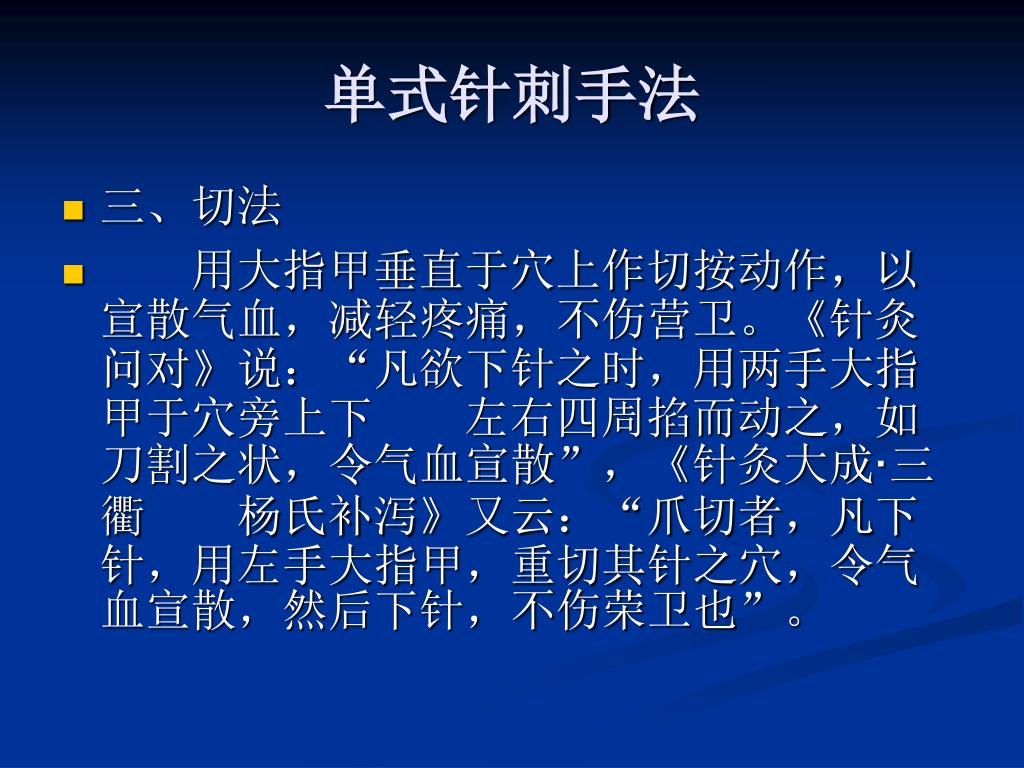 单式针刺手法

三、切法

用大指甲垂直于穴上作切按动作，以宣散气血，减轻疼痛，不伤营卫。《针灸问对》说：“凡欲下针之时，用两手大指甲于穴旁上下　左右四周掐而动之，如刀割之状，令气血宣散”，《针灸大成·三衢　杨氏补泻》又云：“爪切者，凡下针，用左手大指甲，重切其针之穴，令气血宣散，然后下针，不伤荣卫也”。